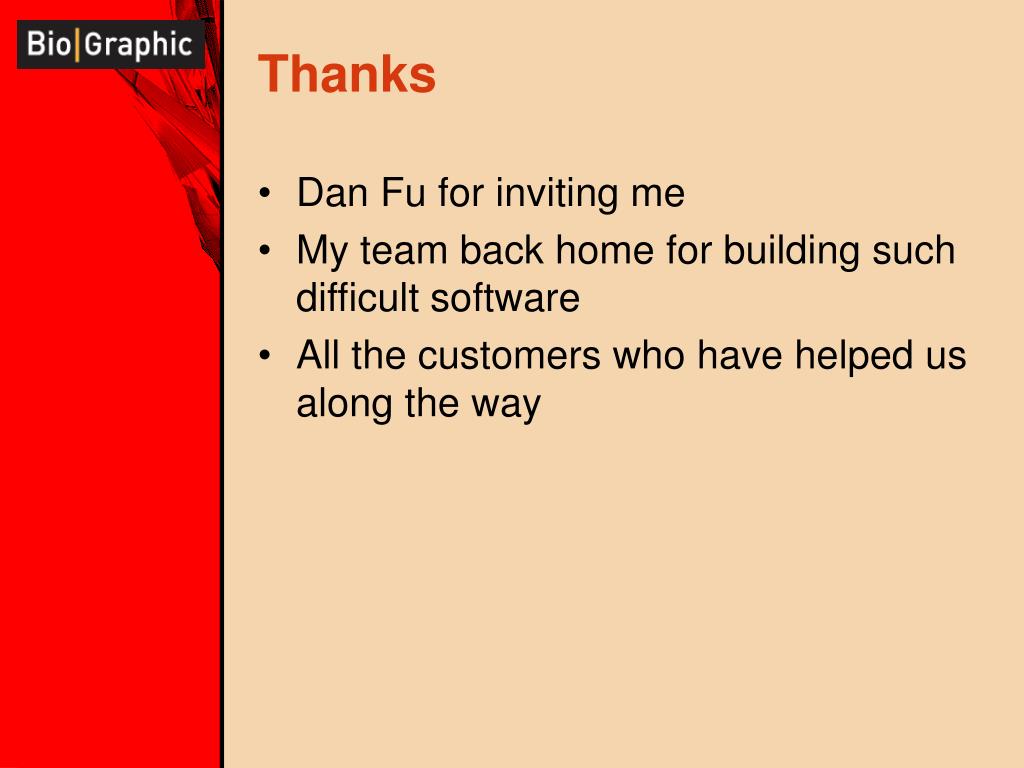 Bio|Graphic

Thanks

• Dan Fu for inviting me
• My team back home for building such difficult software
• All the customers who have helped us along the way